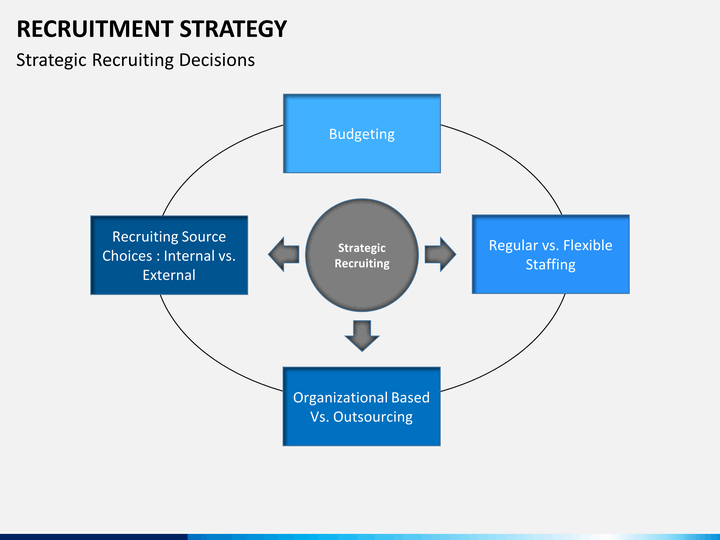 RECRUITMENT STRATEGY

Strategic Recruiting Decisions

Budgeting

Recruiting Source Choices : Internal vs. External

Strategic Recruiting

Regular vs. Flexible Staffing

Organizational Based Vs. Outsourcing